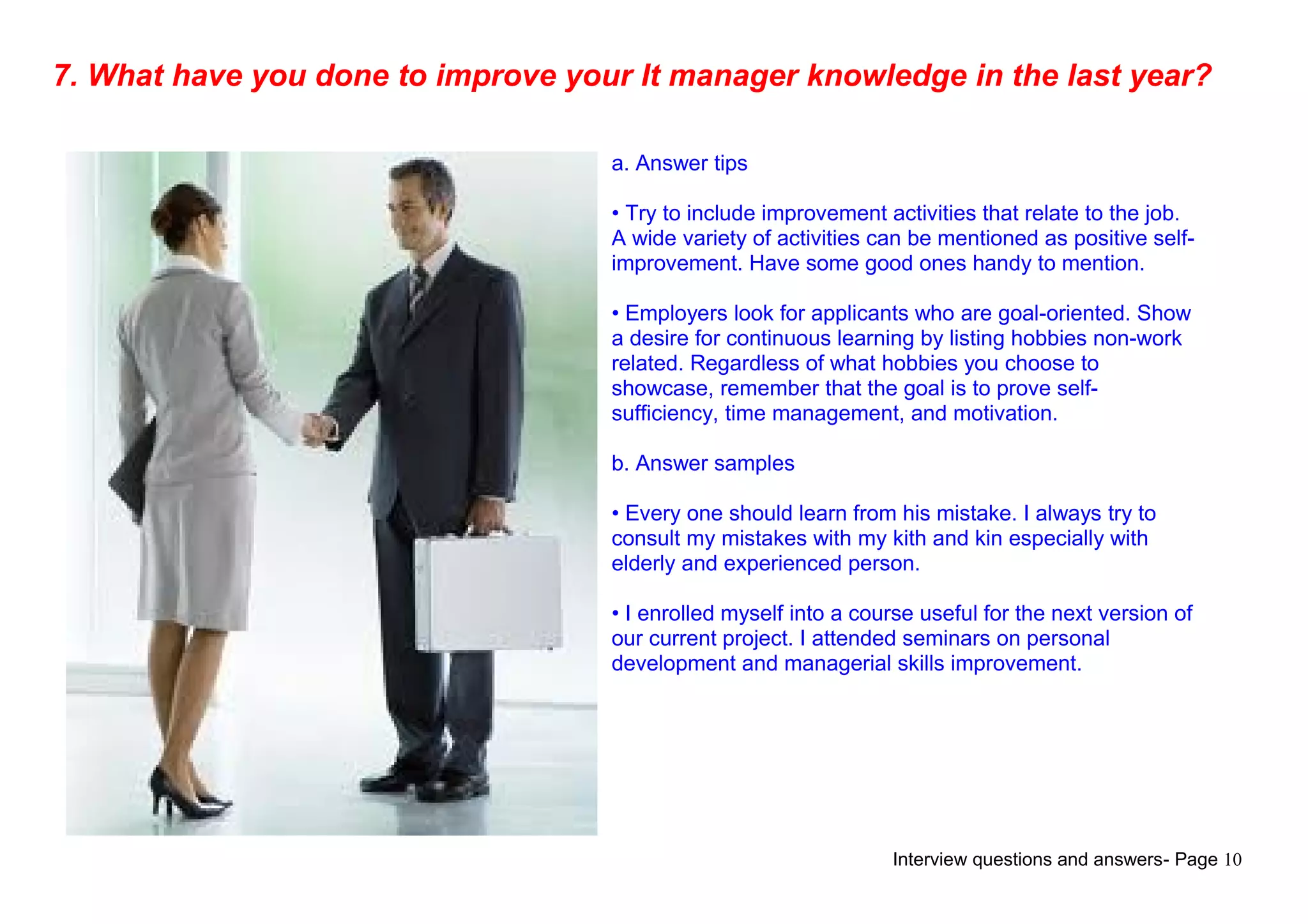 7. What have you done to improve your It manager knowledge in the last year?

a. Answer tips

• Try to include improvement activities that relate to the job. A wide variety of activities can be mentioned as positive self-improvement. Have some good ones handy to mention.

• Employers look for applicants who are goal-oriented. Show a desire for continuous learning by listing hobbies non-work related. Regardless of what hobbies you choose to showcase, remember that the goal is to prove self-sufficiency, time management, and motivation.

b. Answer samples

• Every one should learn from his mistake. I always try to consult my mistakes with my kith and kin especially with elderly and experienced person.

• I enrolled myself into a course useful for the next version of our current project. I attended seminars on personal development and managerial skills improvement.

Interview questions and answers- Page 10